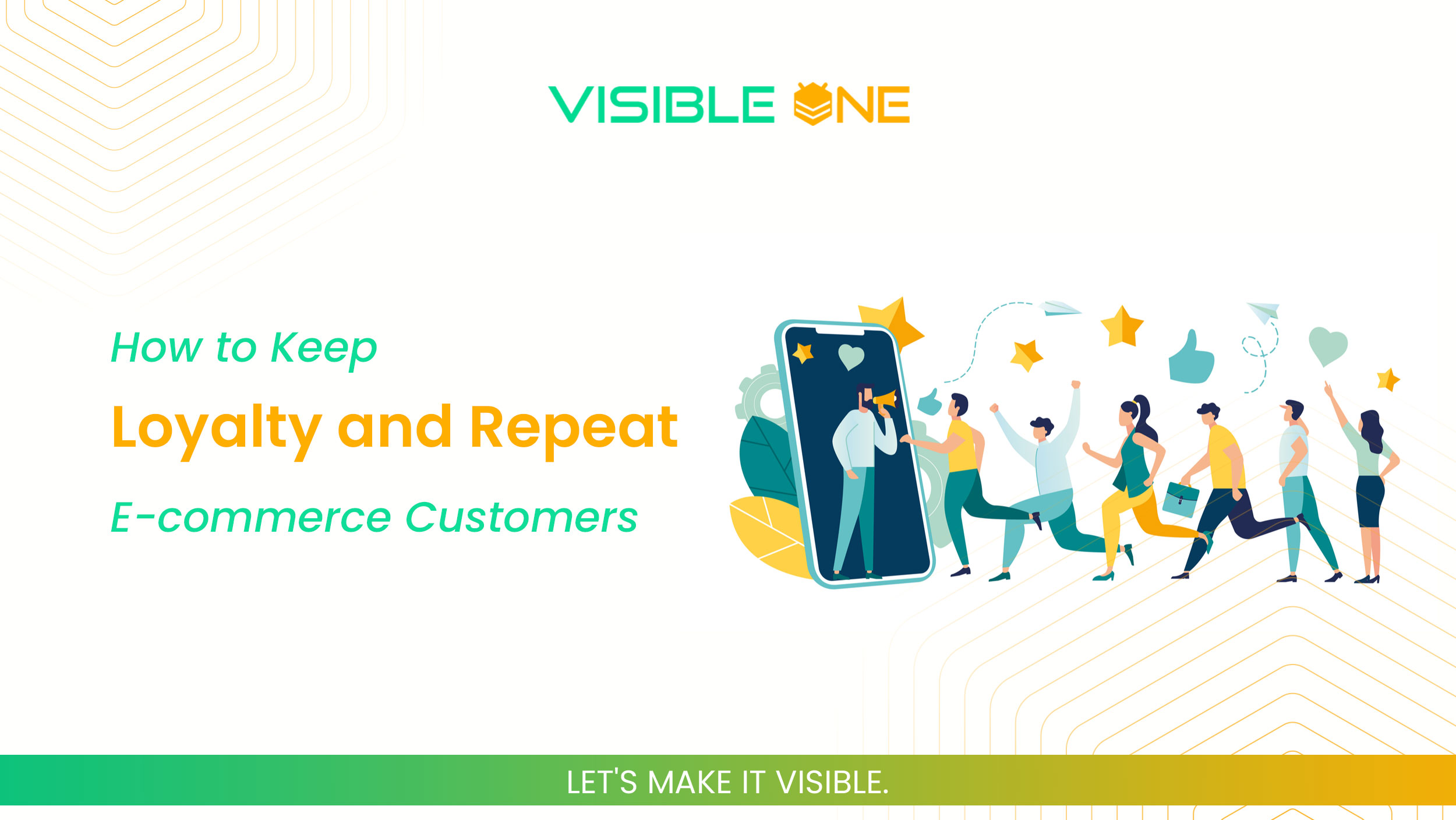 VISIBLE ONE

How to Keep

Loyalty and Repeat

E-commerce Customers

LET'S MAKE IT VISIBLE.